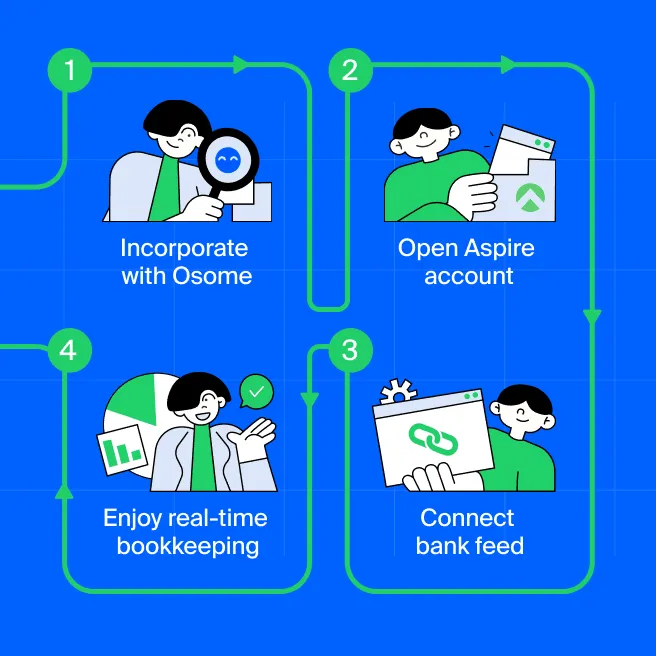 1

Incorporate with Osome

2

Open Aspire account

3

Connect bank feed

4

Enjoy real-time bookkeeping